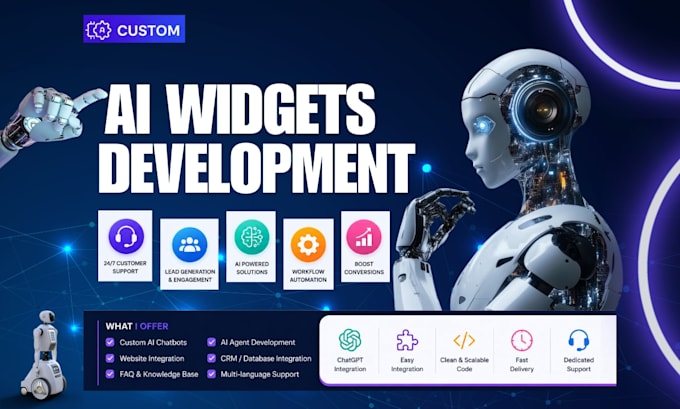 CUSTOM

AI WIDGETS DEVELOPMENT

24/7 CUSTOMER SUPPORT

LEAD GENERATION & ENGAGEMENT

AI POWERED SOLUTIONS

WORKFLOW AUTOMATION

BOOST CONVERSIONS

WHAT I OFFER

Custom AI Chatbots

Website Integration

FAQ & Knowledge Base

AI Agent Development

CRM / Database Integration

Multi-language Support

ChatGPT Integration

Easy Integration

Clean & Scalable Code

Fast Delivery

Dedicated Support